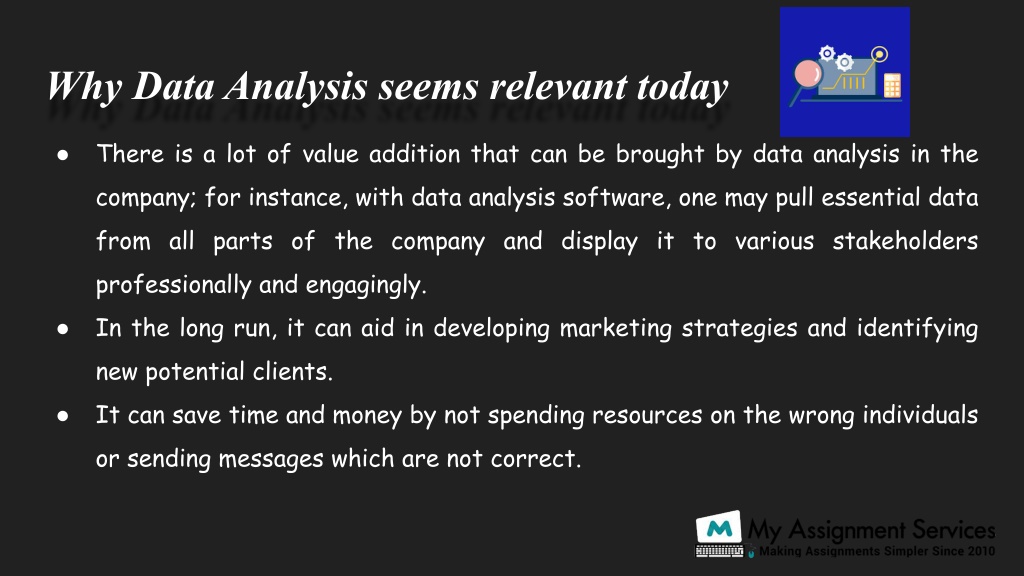 Why Data Analysis seems relevant today

● There is a lot of value addition that can be brought by data analysis in the company; for instance, with data analysis software, one may pull essential data from all parts of the company and display it to various stakeholders professionally and engagingly.
● In the long run, it can aid in developing marketing strategies and identifying new potential clients.
● It can save time and money by not spending resources on the wrong individuals or sending messages which are not correct.

My Assignment Services
Making Assignments Simpler Since 2010